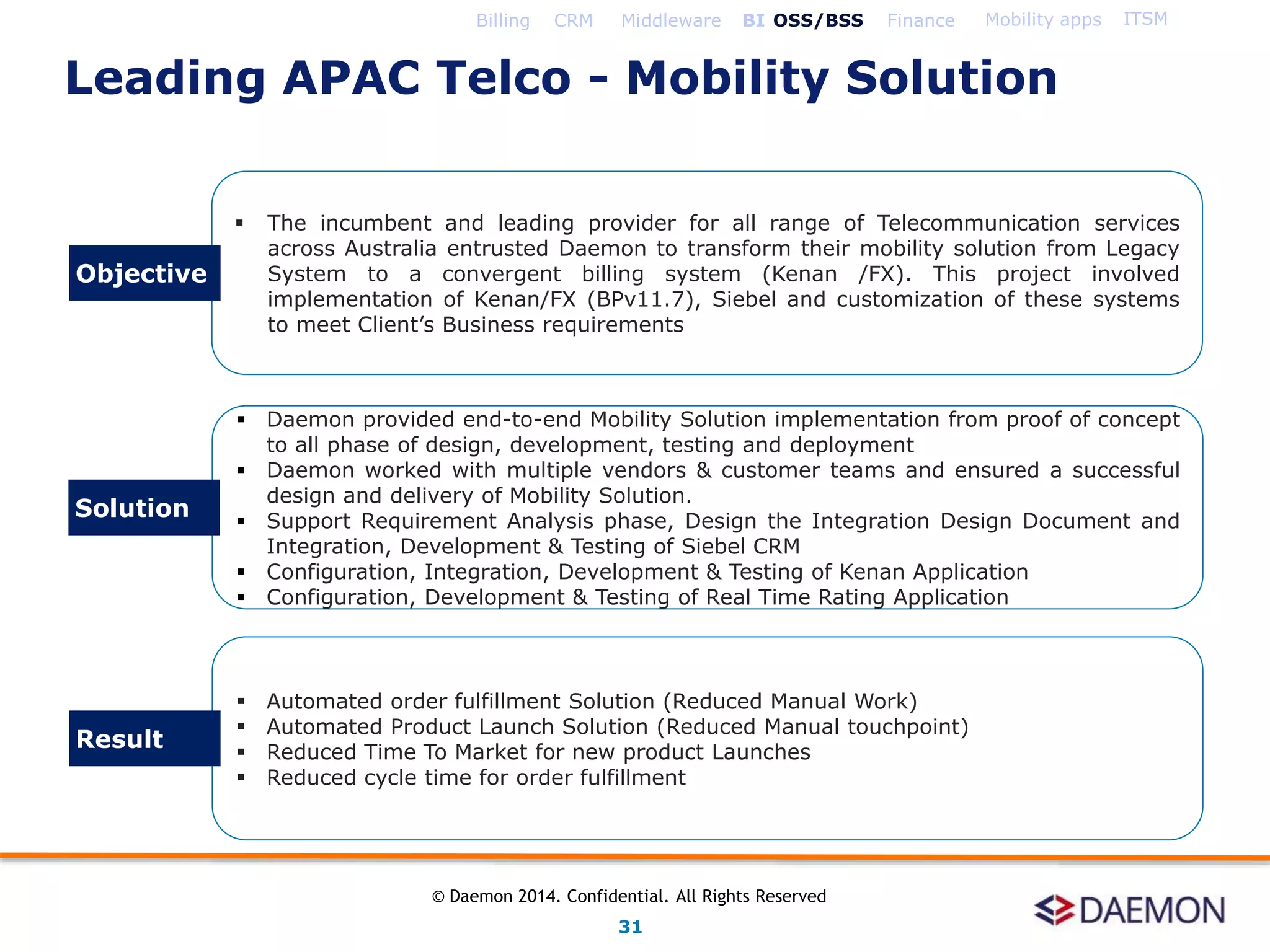 Billing CRM Middleware BI OSS/BSS Finance Mobility apps ITSM

Leading APAC Telco - Mobility Solution

Objective

▪ The incumbent and leading provider for all range of Telecommunication services across Australia entrusted Daemon to transform their mobility solution from Legacy System to a convergent billing system (Kenan /FX). This project involved implementation of Kenan/FX (BPv11.7), Siebel and customization of these systems to meet Client's Business requirements

Solution

▪ Daemon provided end-to-end Mobility Solution implementation from proof of concept to all phase of design, development, testing and deployment
▪ Daemon worked with multiple vendors & customer teams and ensured a successful design and delivery of Mobility Solution.
▪ Support Requirement Analysis phase, Design the Integration Design Document and Integration, Development & Testing of Siebel CRM
▪ Configuration, Integration, Development & Testing of Kenan Application
▪ Configuration, Development & Testing of Real Time Rating Application

Result

▪ Automated order fulfillment Solution (Reduced Manual Work)
▪ Automated Product Launch Solution (Reduced Manual touchpoint)
▪ Reduced Time To Market for new product Launches
▪ Reduced cycle time for order fulfillment

© Daemon 2014. Confidential. All Rights Reserved

31

DAEMON